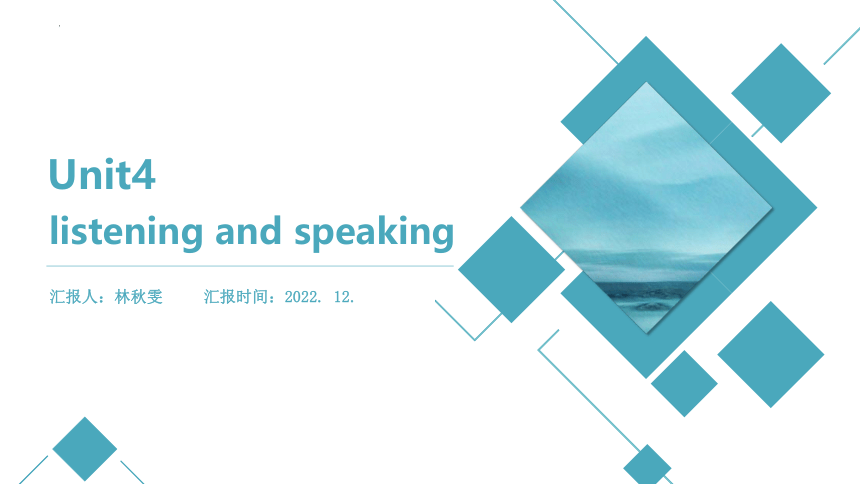 Unit4
listening and speaking

汇报人：林秋雯　　汇报时间：2022. 12.